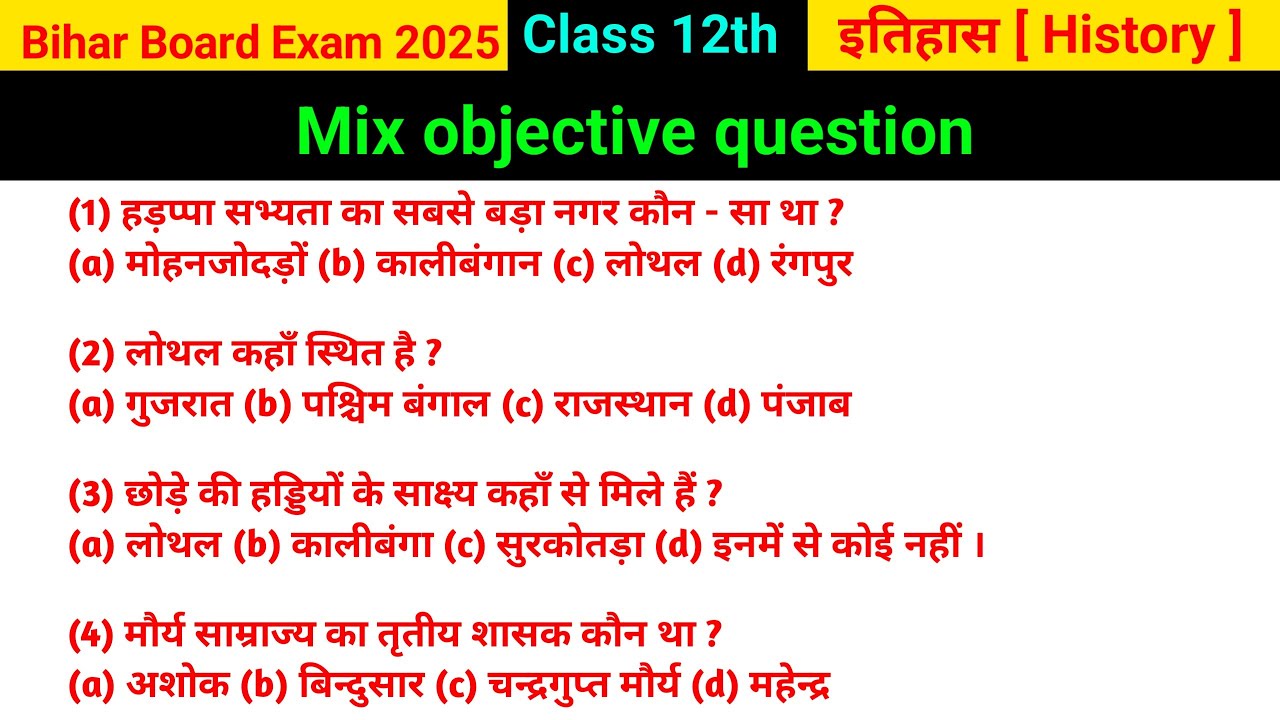 Bihar Board Exam 2025 Class 12th इतिहास [ History ]

Mix objective question

(1) हड़प्पा सभ्यता का सबसे बड़ा नगर कौन - सा था ?
(a) मोहनजोदड़ों (b) कालीबंगान (c) लोथल (d) रंगपुर

(2) लोथल कहाँ स्थित है ?
(a) गुजरात (b) पश्चिम बंगाल (c) राजस्थान (d) पंजाब

(3) छोड़े की हड्डियों के साक्ष्य कहाँ से मिले हैं ?
(a) लोथल (b) कालीबंगा (c) सुरकोतड़ा (d) इनमें से कोई नहीं ।

(4) मौर्य साम्राज्य का तृतीय शासक कौन था ?
(a) अशोक (b) बिन्दुसार (c) चन्द्रगुप्त मौर्य (d) महेन्द्र